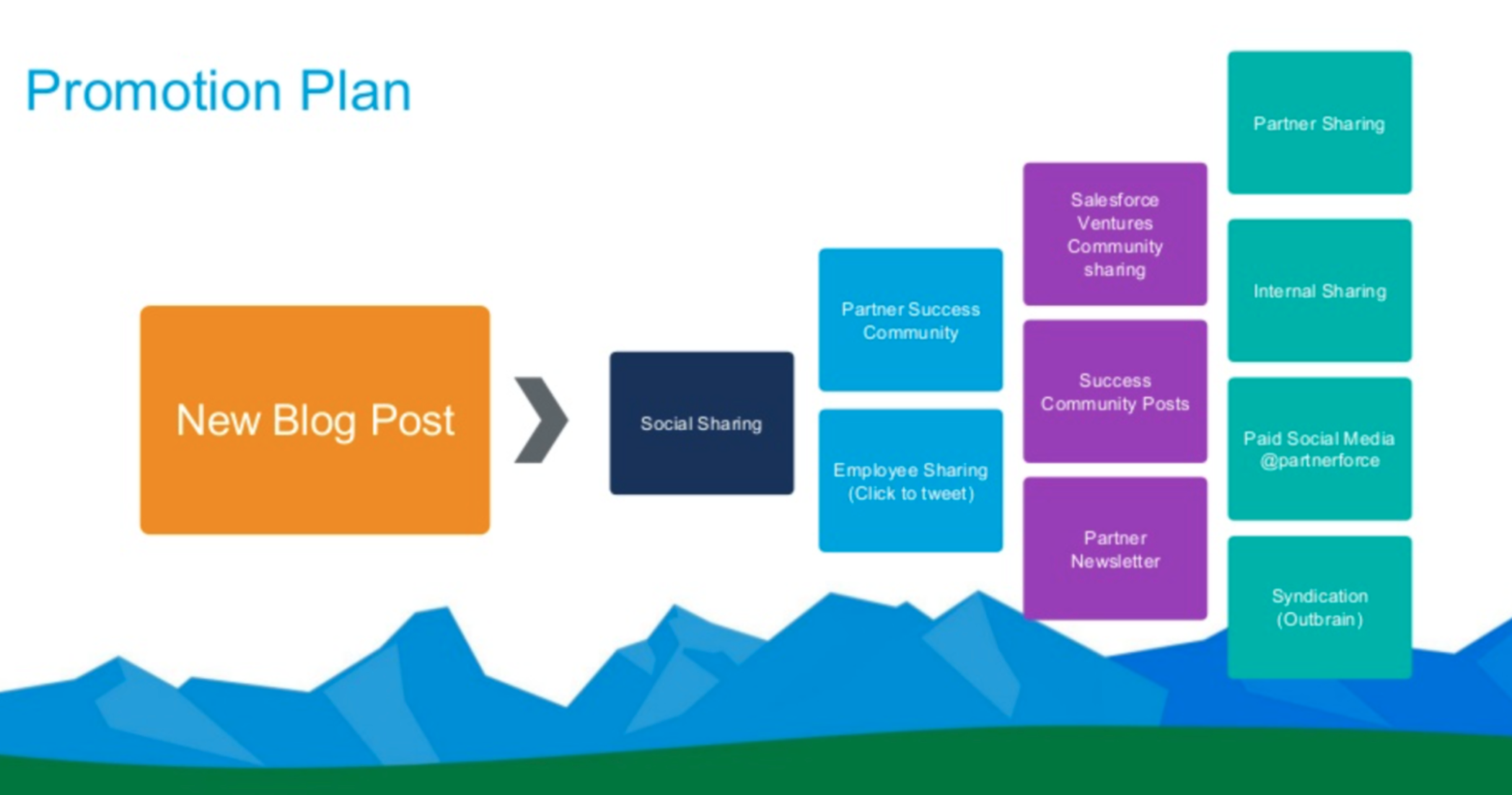 Promotion Plan

New Blog Post

Social Sharing

Partner Success Community

Employee Sharing (Click to tweet)

Salesforce Ventures Community sharing

Success Community Posts

Partner Newsletter

Partner Sharing

Internal Sharing

Paid Social Media @partnerforce

Syndication (Outbrain)